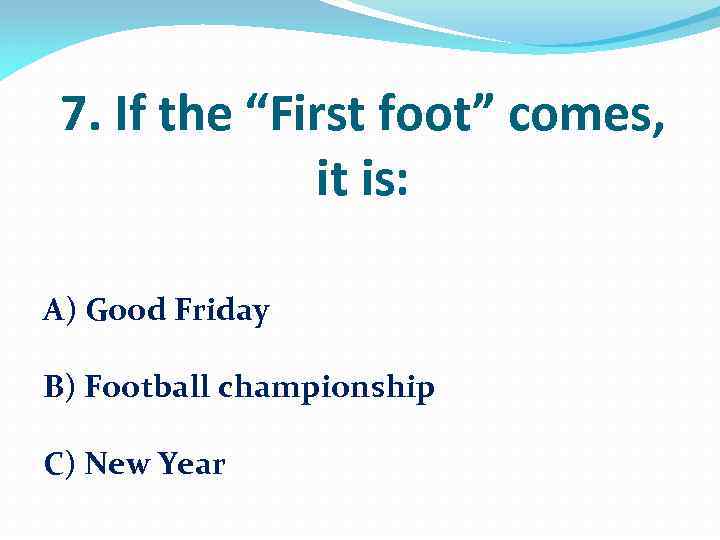 7. If the “First foot” comes, it is:

A) Good Friday

B) Football championship

C) New Year